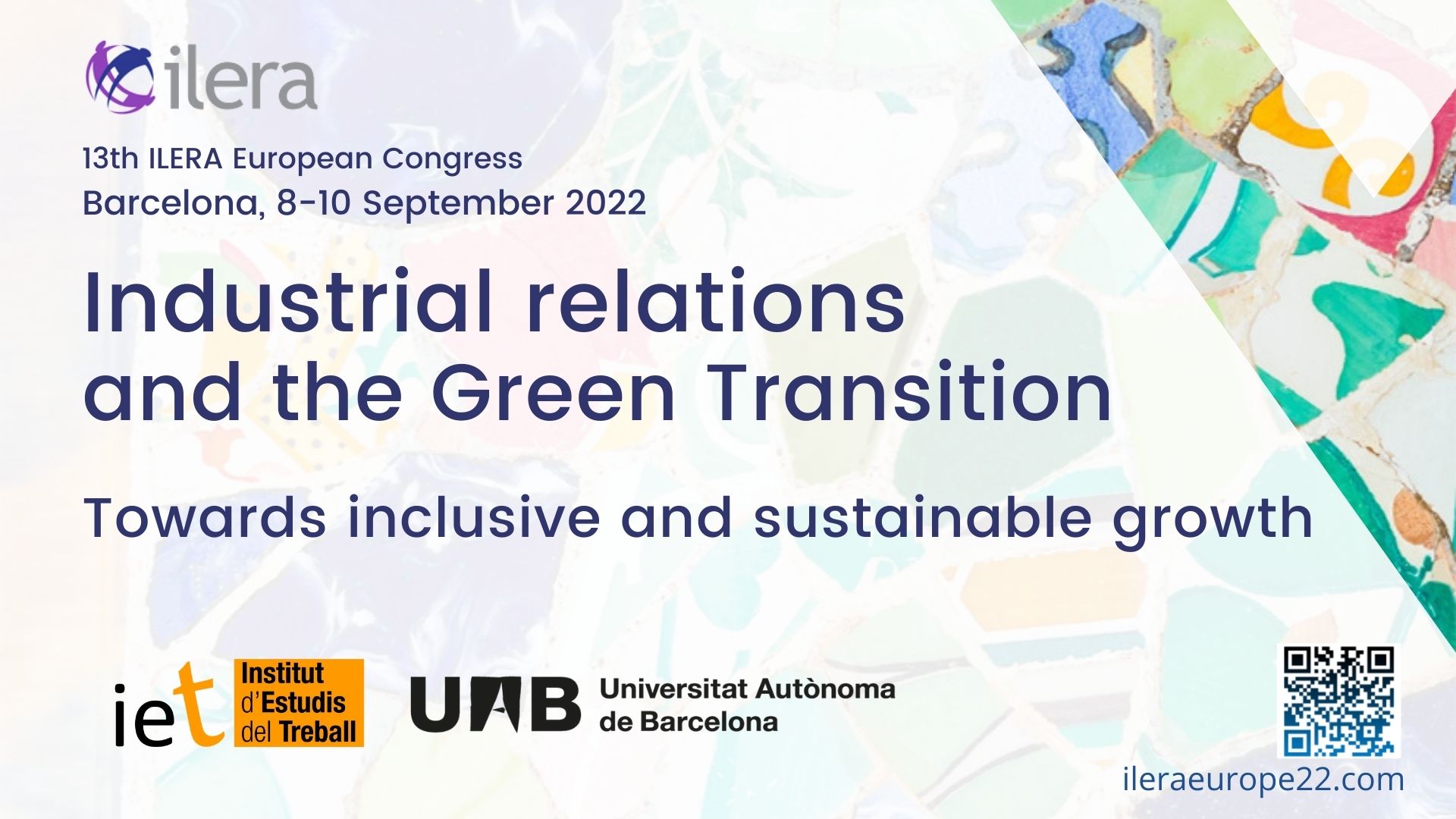 ilera

13th ILERA European Congress
Barcelona, 8-10 September 2022

Industrial relations and the Green Transition

Towards inclusive and sustainable growth

iet Institut d'Estudis del Treball

UAB Universitat Autònoma de Barcelona

ileraeurope22.com